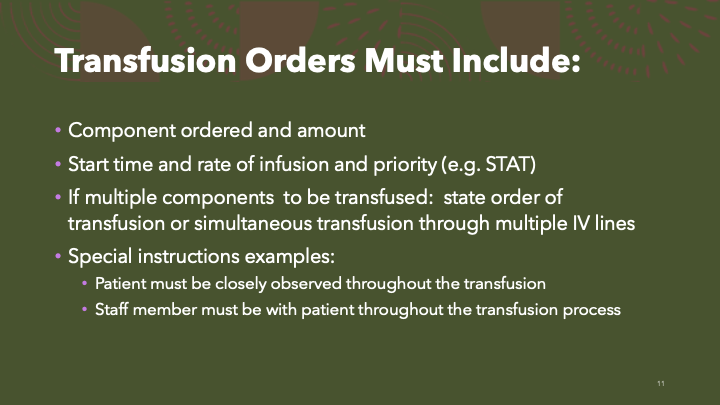 Transfusion Orders Must Include:

• Component ordered and amount
• Start time and rate of infusion and priority (e.g. STAT)
• If multiple components to be transfused: state order of transfusion or simultaneous transfusion through multiple IV lines
• Special instructions examples:
  • Patient must be closely observed throughout the transfusion
  • Staff member must be with patient throughout the transfusion process

11